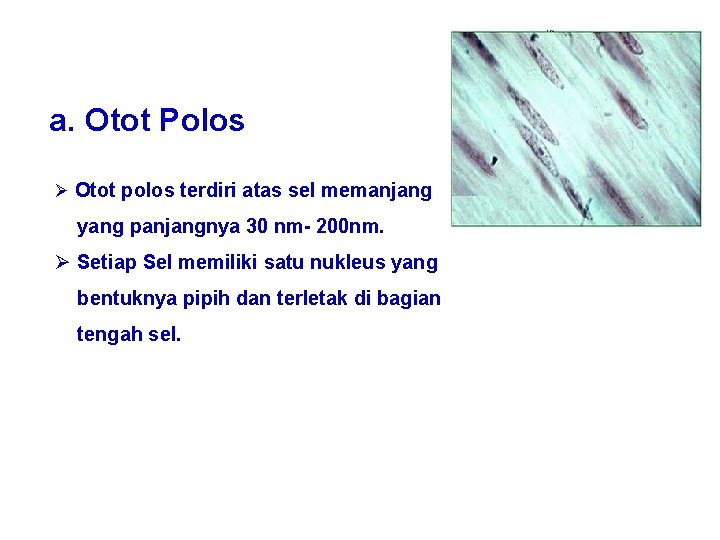 a. Otot Polos

➢ Otot polos terdiri atas sel memanjang yang panjangnya 30 nm- 200nm.

➢ Setiap Sel memiliki satu nukleus yang bentuknya pipih dan terletak di bagian tengah sel.